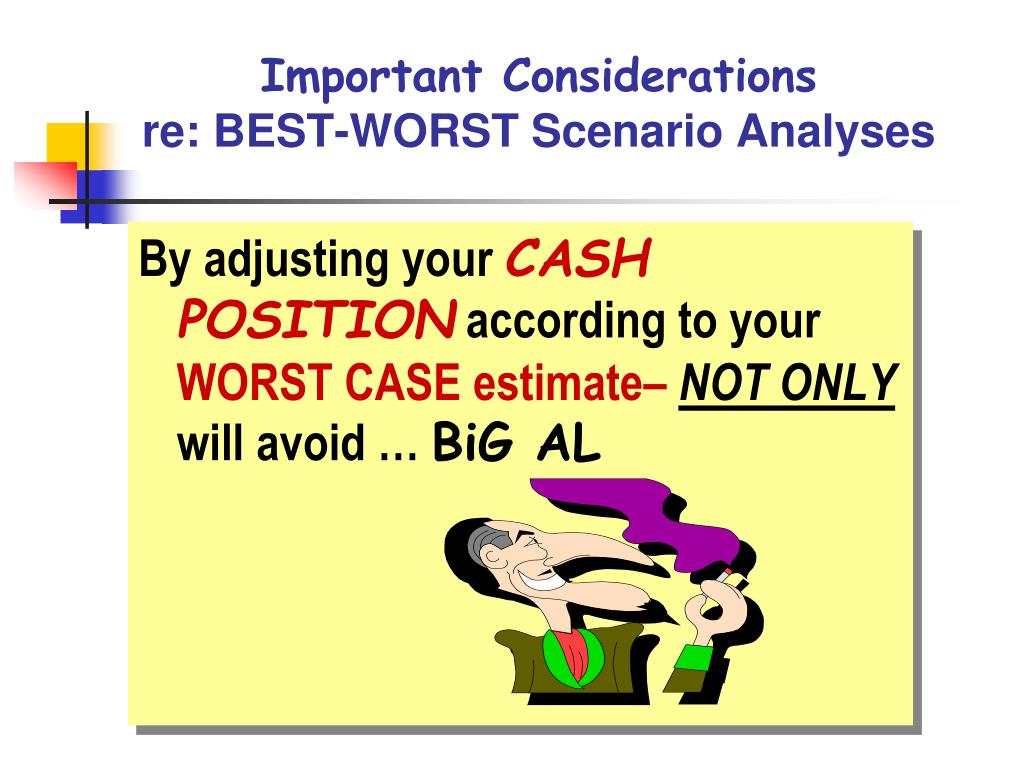 Important Considerations
re: BEST-WORST Scenario Analyses

By adjusting your CASH POSITION according to your WORST CASE estimate– NOT ONLY will avoid … BiG AL